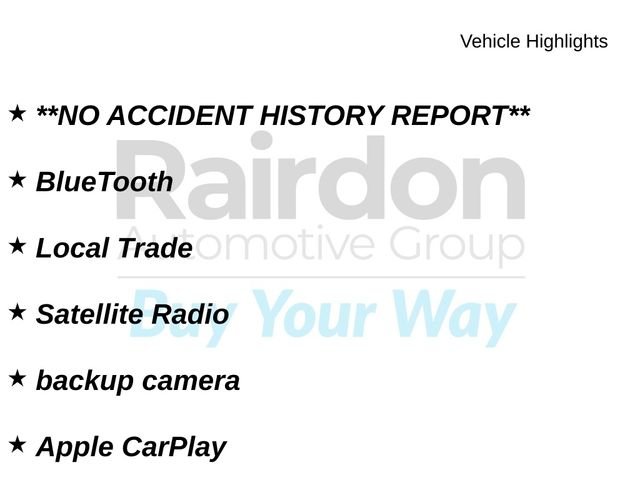 Vehicle Highlights

★ **NO ACCIDENT HISTORY REPORT**

★ BlueTooth

★ Local Trade

★ Satellite Radio

★ backup camera

★ Apple CarPlay

Rairdon
Automotive Group
Buy Your Way